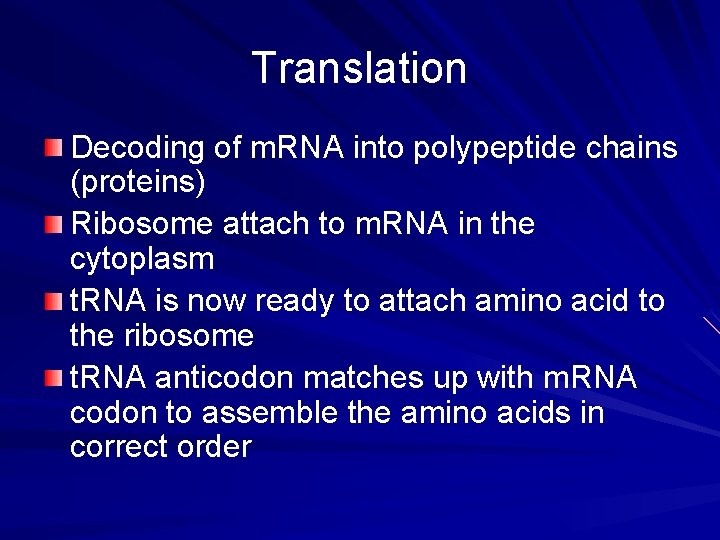 Translation

Decoding of mRNA into polypeptide chains (proteins)

Ribosome attach to mRNA in the cytoplasm

tRNA is now ready to attach amino acid to the ribosome

tRNA anticodon matches up with mRNA codon to assemble the amino acids in correct order